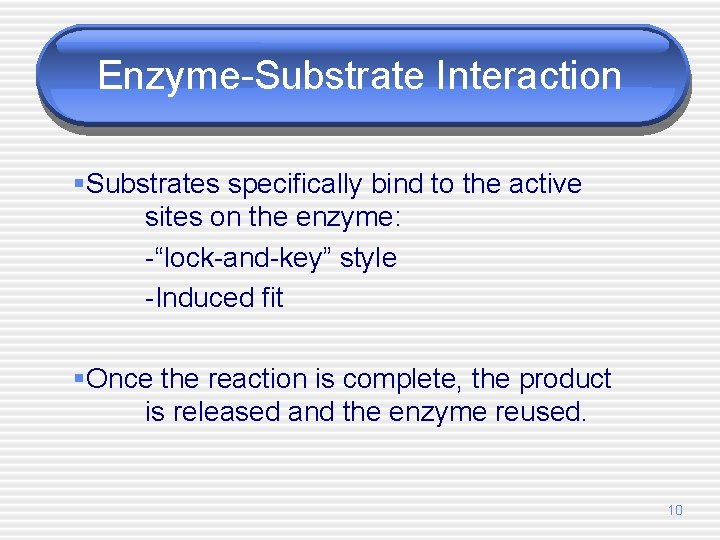 Enzyme-Substrate Interaction

▪Substrates specifically bind to the active sites on the enzyme:
-“lock-and-key” style
-Induced fit

▪Once the reaction is complete, the product is released and the enzyme reused.

10